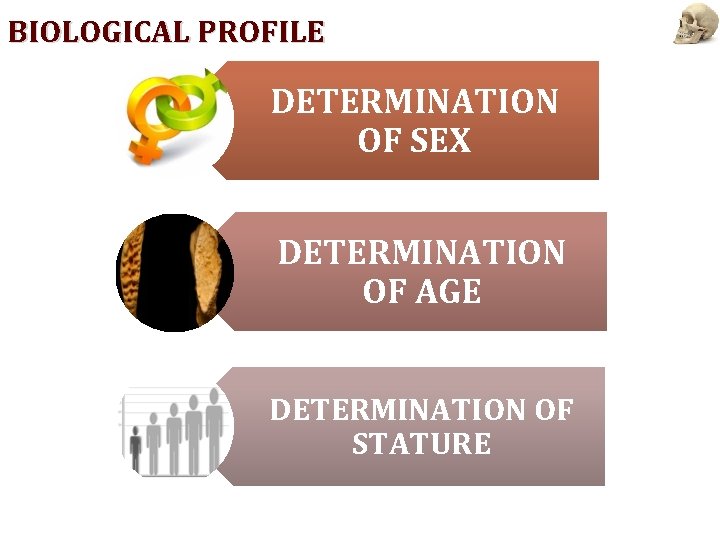 BIOLOGICAL PROFILE

DETERMINATION OF SEX

DETERMINATION OF AGE

DETERMINATION OF STATURE